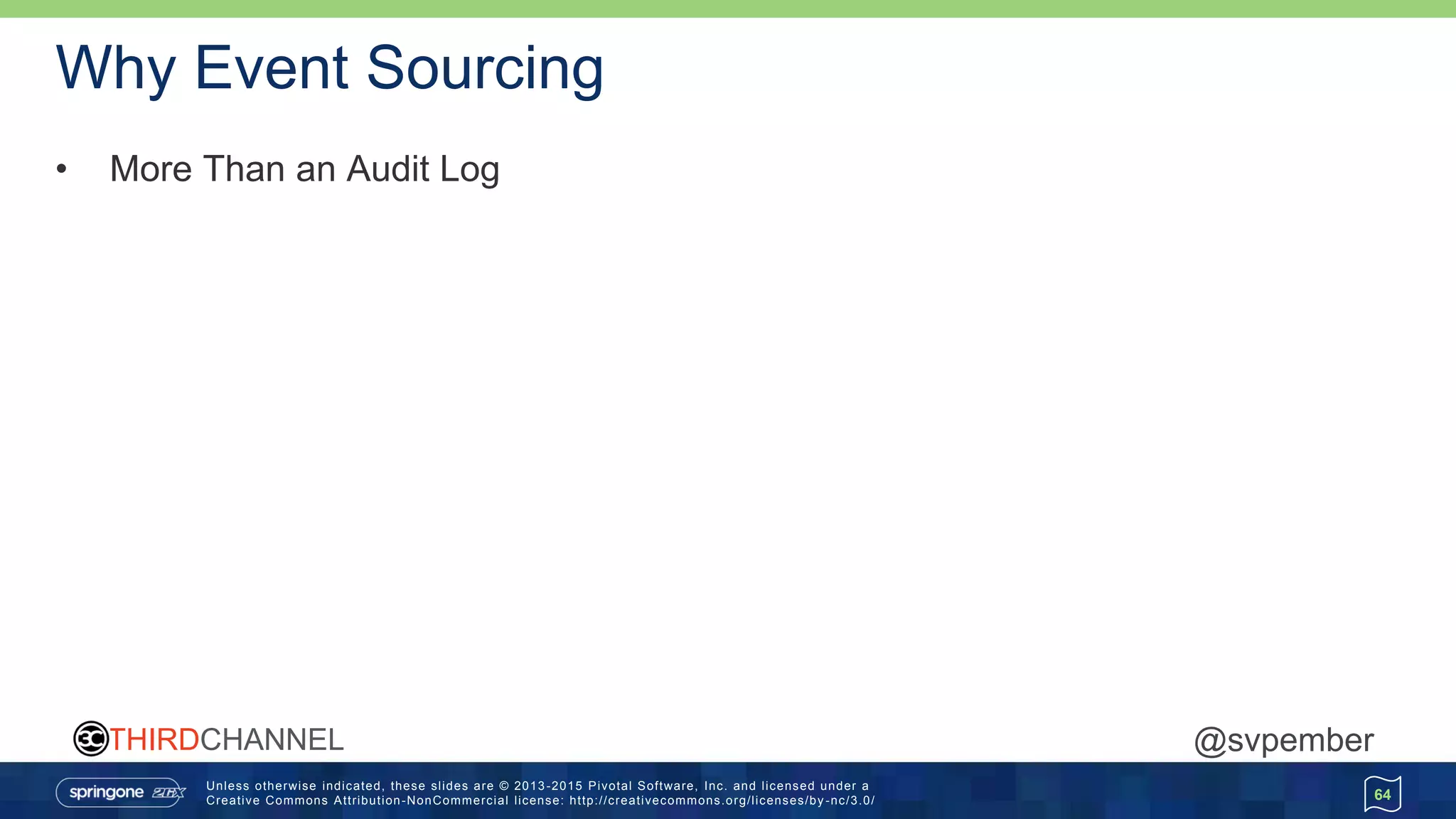 Why Event Sourcing

• More Than an Audit Log

3C THIRDCHANNEL

@svpember

springone 2GX

Unless otherwise indicated, these slides are © 2013-2015 Pivotal Software, Inc. and licensed under a Creative Commons Attribution-NonCommercial license: http://creativecommons.org/licenses/by-nc/3.0/

64